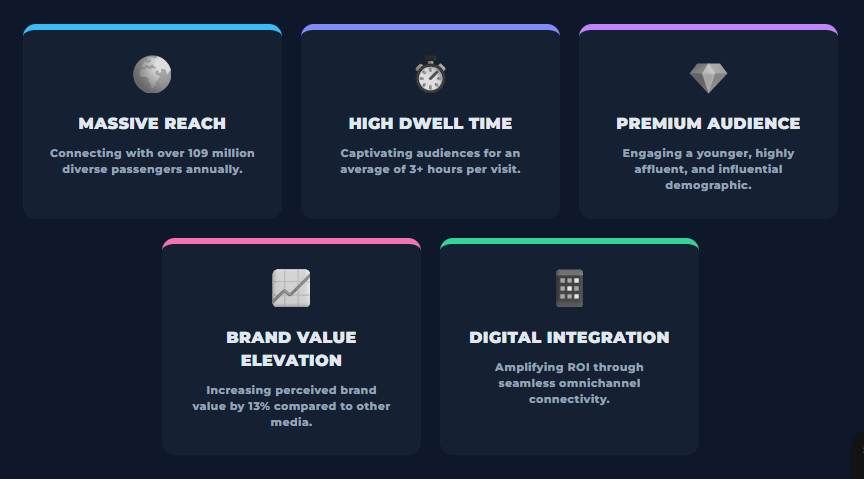 MASSIVE REACH

Connecting with over 109 million diverse passengers annually.

HIGH DWELL TIME

Captivating audiences for an average of 3+ hours per visit.

PREMIUM AUDIENCE

Engaging a younger, highly affluent, and influential demographic.

BRAND VALUE ELEVATION

Increasing perceived brand value by 13% compared to other media.

DIGITAL INTEGRATION

Amplifying ROI through seamless omnichannel connectivity.